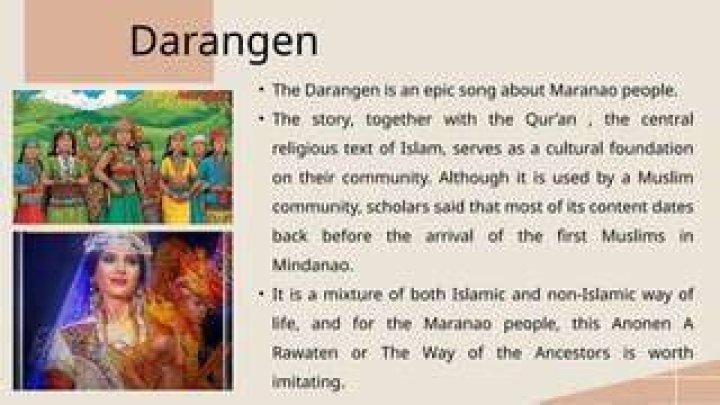 Darangen

• The Darangen is an epic song about Maranao people.
• The story, together with the Qur'an , the central religious text of Islam, serves as a cultural foundation on their community. Although it is used by a Muslim community, scholars said that most of its content dates back before the arrival of the first Muslims in Mindanao.
• It is a mixture of both Islamic and non-Islamic way of life, and for the Maranao people, this Anonen A Rawaten or The Way of the Ancestors is worth imitating.